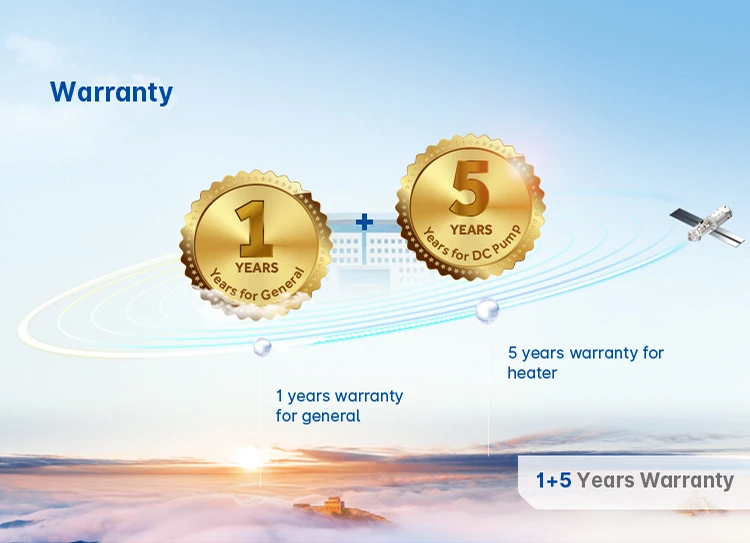 Warranty

1
YEARS
Years for General

+

5
YEARS
Years for DC Pump

5 years warranty for heater

1 years warranty for general

1+5 Years Warranty